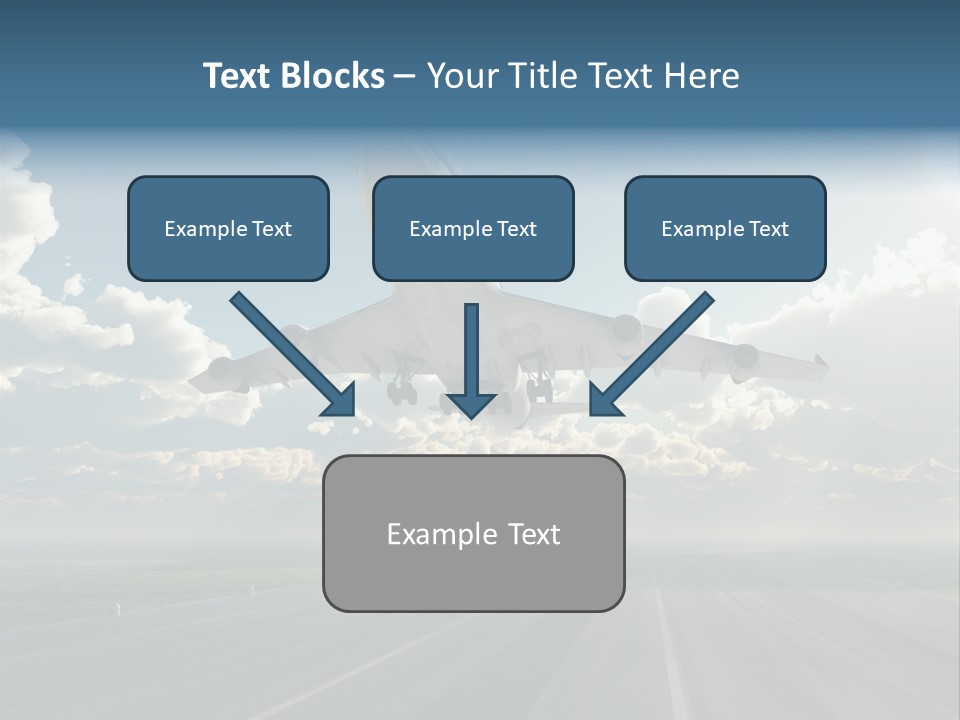 Text Blocks – Your Title Text Here

Example Text

Example Text

Example Text

Example Text